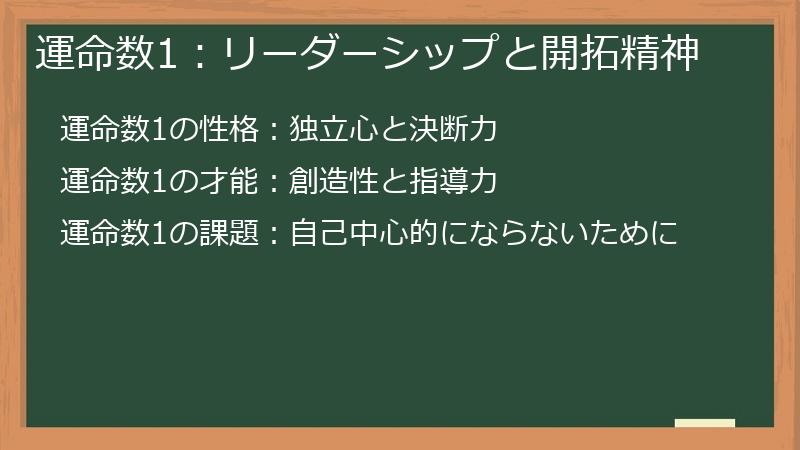 運命数1：リーダーシップと開拓精神

運命数1の性格：独立心と決断力

運命数1の才能：創造性と指導力

運命数1の課題：自己中心的にならないために